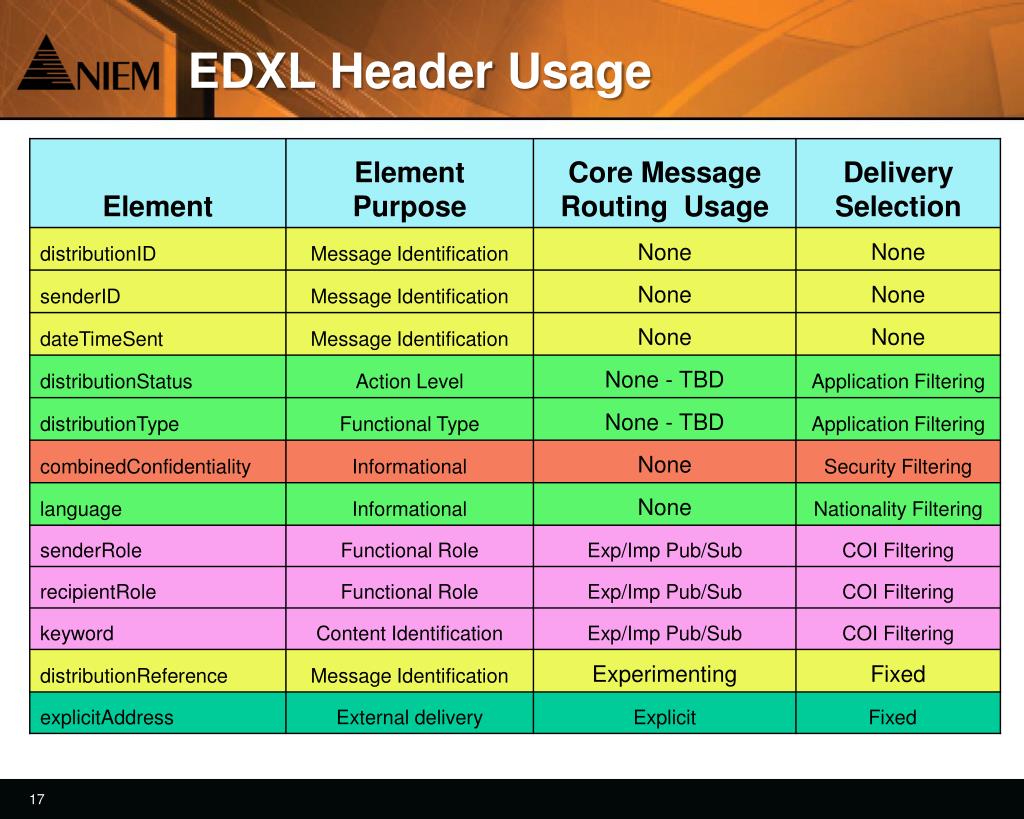 NIEM

EDXL Header Usage

| Element | Element Purpose | Core Message Routing Usage | Delivery Selection |
|---|---|---|---|
| distributionID | Message Identification | None | None |
| senderID | Message Identification | None | None |
| dateTimeSent | Message Identification | None | None |
| distributionStatus | Action Level | None - TBD | Application Filtering |
| distributionType | Functional Type | None - TBD | Application Filtering |
| combinedConfidentiality | Informational | None | Security Filtering |
| language | Informational | None | Nationality Filtering |
| senderRole | Functional Role | Exp/Imp Pub/Sub | COI Filtering |
| recipientRole | Functional Role | Exp/Imp Pub/Sub | COI Filtering |
| keyword | Content Identification | Exp/Imp Pub/Sub | COI Filtering |
| distributionReference | Message Identification | Experimenting | Fixed |
| explicitAddress | External delivery | Explicit | Fixed |

17